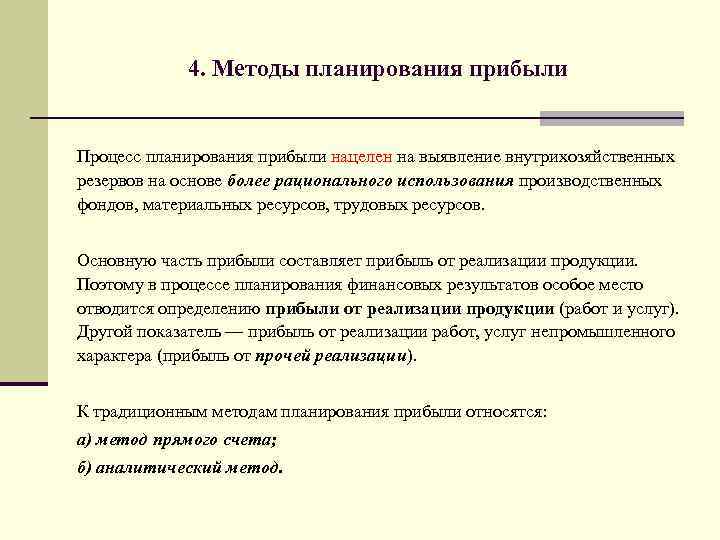 4. Методы планирования прибыли

Процесс планирования прибыли нацелен на выявление внутрихозяйственных резервов на основе более рационального использования производственных фондов, материальных ресурсов, трудовых ресурсов.

Основную часть прибыли составляет прибыль от реализации продукции. Поэтому в процессе планирования финансовых результатов особое место отводится определению прибыли от реализации продукции (работ и услуг). Другой показатель — прибыль от реализации работ, услуг непромышленного характера (прибыль от прочей реализации).

К традиционным методам планирования прибыли относятся:

а) метод прямого счета;

б) аналитический метод.